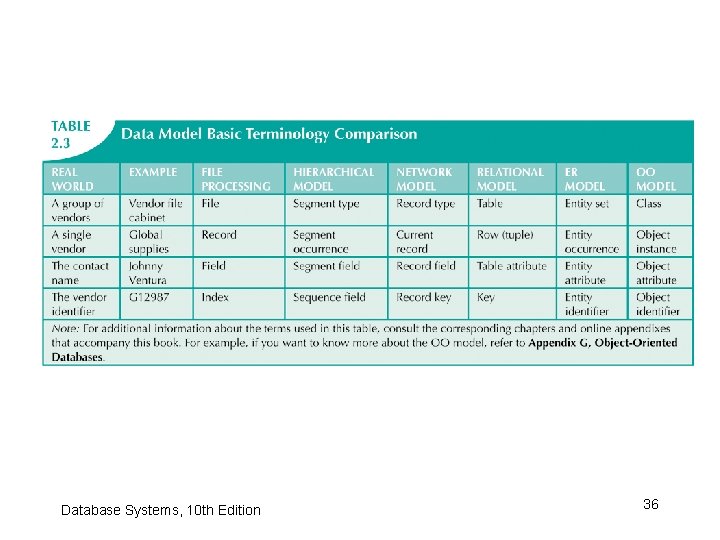 TABLE 2.3 Data Model Basic Terminology Comparison

| REAL WORLD | EXAMPLE | FILE PROCESSING | HIERARCHICAL MODEL | NETWORK MODEL | RELATIONAL MODEL | ER MODEL | OO MODEL |
|---|---|---|---|---|---|---|---|
| A group of vendors | Vendor file cabinet | File | Segment type | Record type | Table | Entity set | Class |
| A single vendor | Global supplies | Record | Segment occurrence | Current record | Row (tuple) | Entity occurrence | Object instance |
| The contact name | Johnny Ventura | Field | Segment field | Record field | Table attribute | Entity attribute | Object attribute |
| The vendor identifier | G12987 | Index | Sequence field | Record key | Key | Entity identifier | Object identifier |

Note: For additional information about the terms used in this table, consult the corresponding chapters and online appendixes that accompany this book. For example, if you want to know more about the OO model, refer to Appendix G, Object-Oriented Databases.

Database Systems, 10th Edition

36